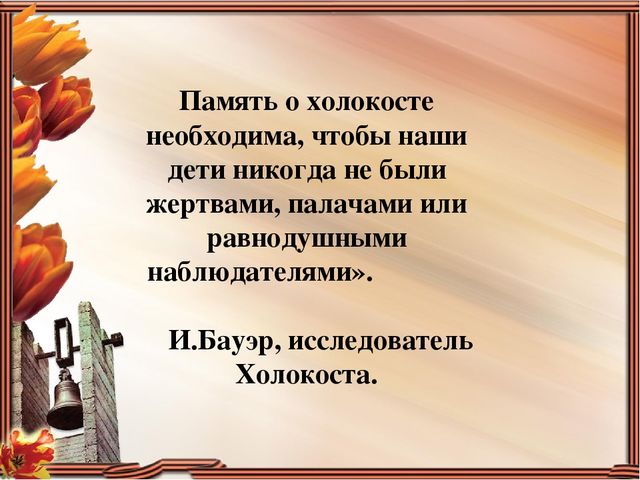 Память о холокосте необходима, чтобы наши дети никогда не были жертвами, палачами или равнодушными наблюдателями».

И.Бауэр, исследователь Холокоста.